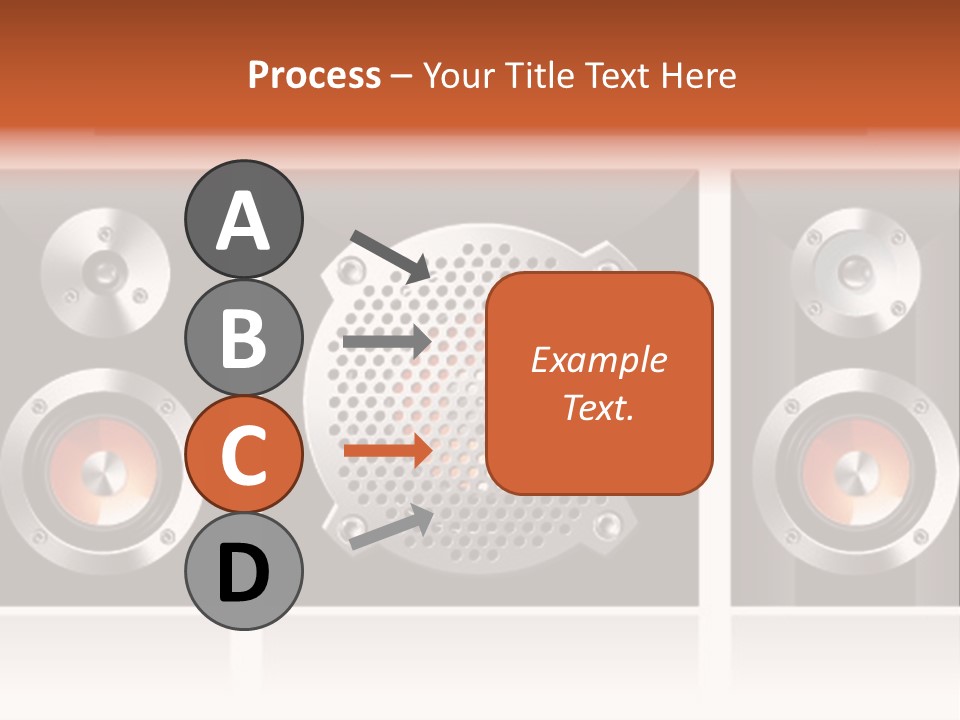 Process – Your Title Text Here

A

B

C

D

Example Text.